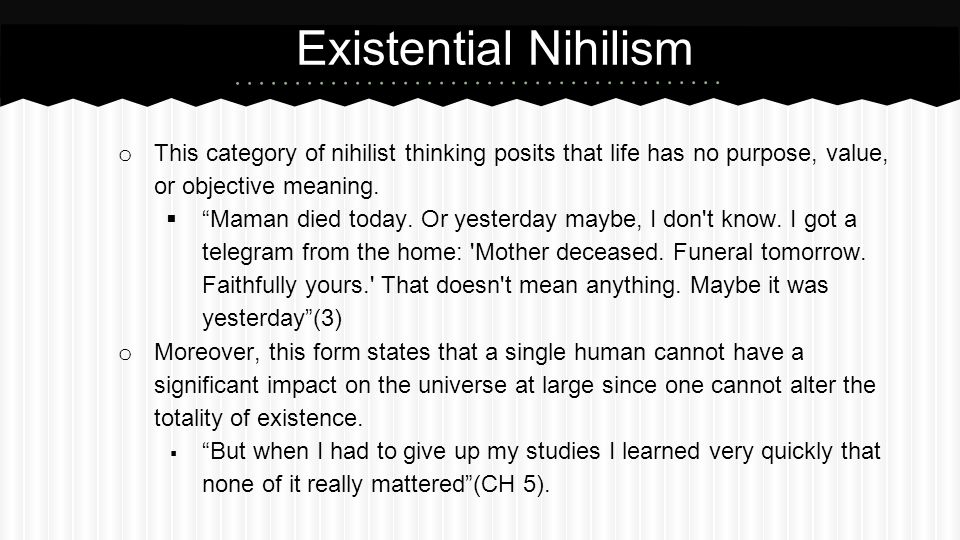 Existential Nihilism

o This category of nihilist thinking posits that life has no purpose, value, or objective meaning.

▪ “Maman died today. Or yesterday maybe, I don't know. I got a telegram from the home: 'Mother deceased. Funeral tomorrow. Faithfully yours.' That doesn't mean anything. Maybe it was yesterday”(3)

o Moreover, this form states that a single human cannot have a significant impact on the universe at large since one cannot alter the totality of existence.

▪ “But when I had to give up my studies I learned very quickly that none of it really mattered”(CH 5).